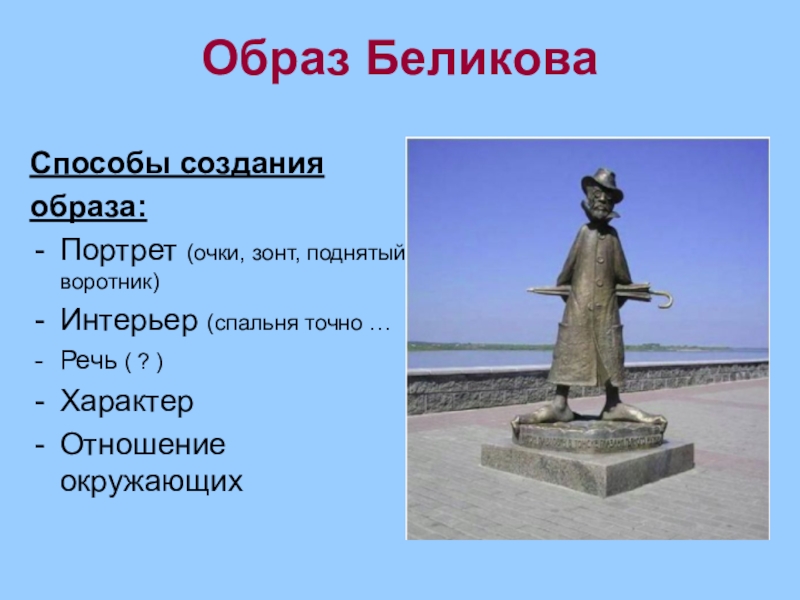 Образ Беликова

Способы создания образа:

- Портрет (очки, зонт, поднятый воротник)
- Интерьер (спальня точно …
- Речь ( ? )
- Характер
- Отношение окружающих